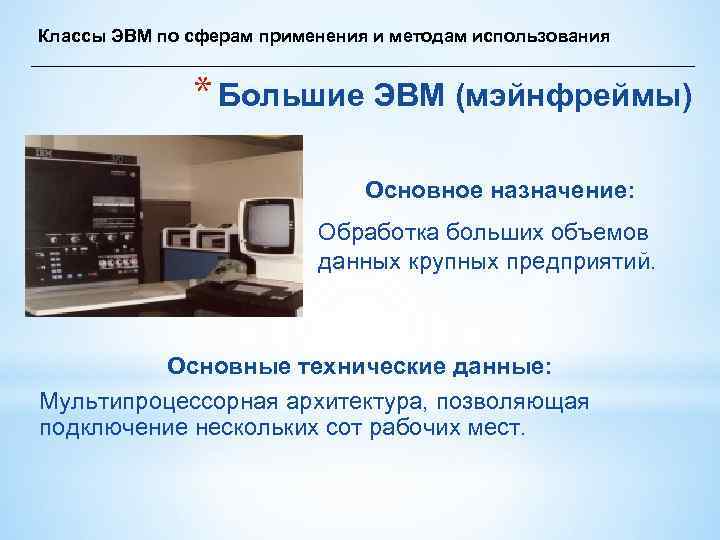 Классы ЭВМ по сферам применения и методам использования

* Большие ЭВМ (мэйнфреймы)

IBM

Основное назначение:

Обработка больших объемов данных крупных предприятий.

Основные технические данные:

Мультипроцессорная архитектура, позволяющая подключение нескольких сот рабочих мест.